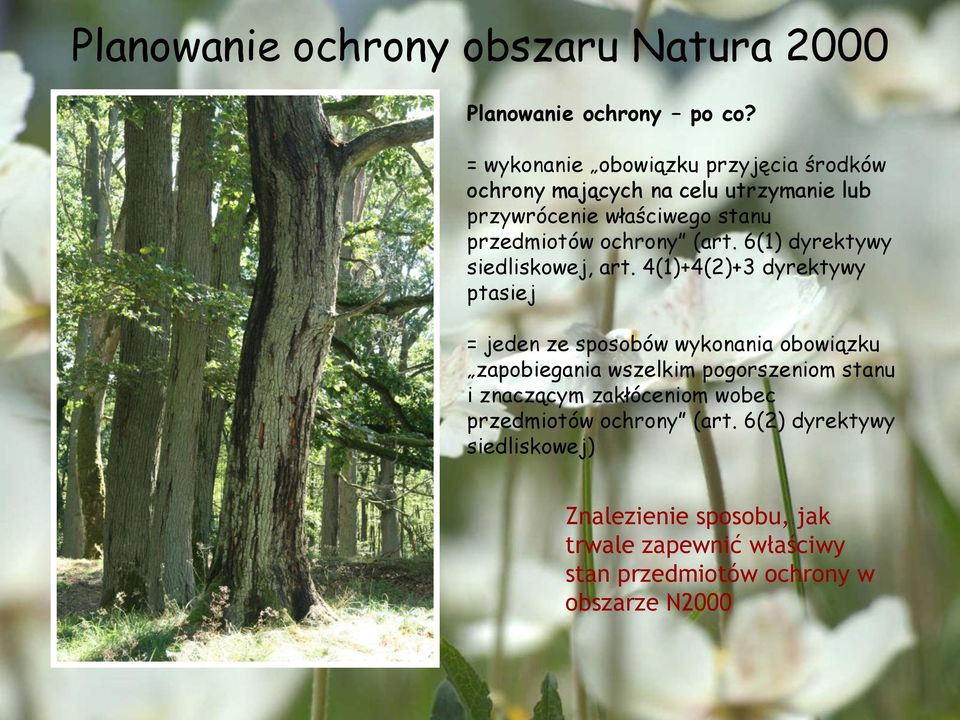 Planowanie ochrony obszaru Natura 2000

Planowanie ochrony – po co?

= wykonanie „obowiązku przyjęcia środków ochrony mających na celu utrzymanie lub przywrócenie właściwego stanu przedmiotów ochrony” (art. 6(1) dyrektywy siedliskowej, art. 4(1)+4(2)+3 dyrektywy ptasiej

= jeden ze sposobów wykonania obowiązku „zapobiegania wszelkim pogorszeniom stanu i znaczącym zakłóceniom wobec przedmiotów ochrony” (art. 6(2) dyrektywy siedliskowej)

Znalezienie sposobu, jak trwale zapewnić właściwy stan przedmiotów ochrony w obszarze N2000